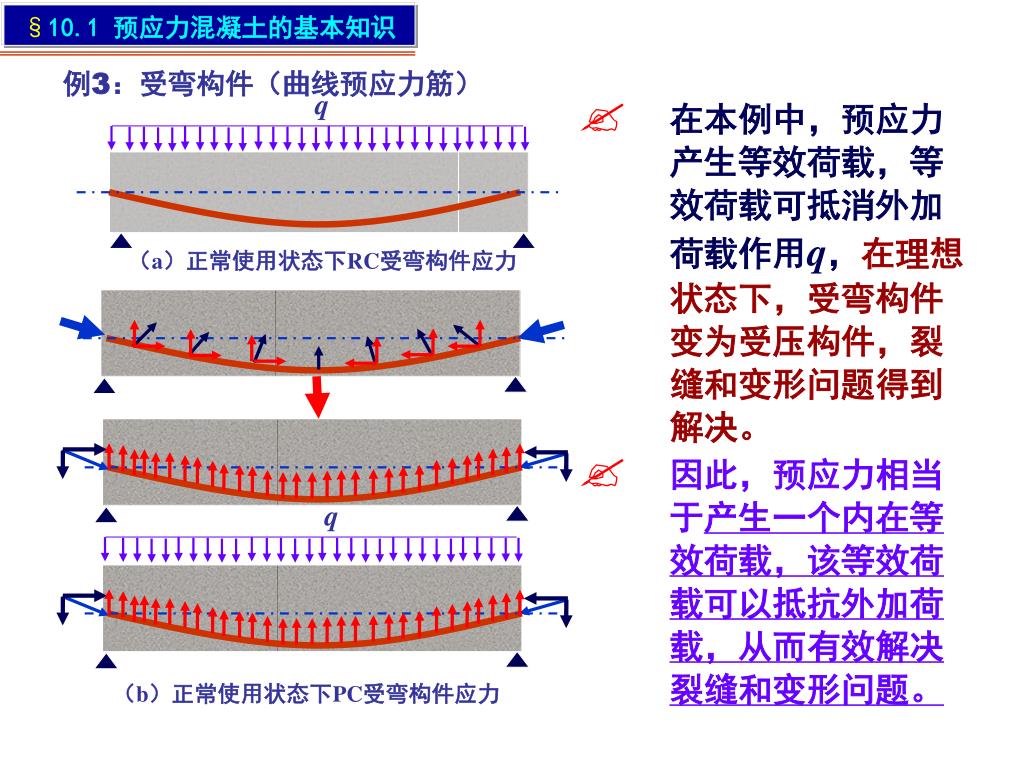 §10.1 预应力混凝土的基本知识

例3：受弯构件（曲线预应力筋）

$q$

（a）正常使用状态下RC受弯构件应力

$q$

（b）正常使用状态下PC受弯构件应力

在本例中，预应力产生等效荷载，等效荷载可抵消外加荷载作用$q$，在理想状态下，受弯构件变为受压构件，裂缝和变形问题得到解决。

因此，预应力相当于产生一个内在等效荷载，该等效荷载可以抵抗外加荷载，从而有效解决裂缝和变形问题。